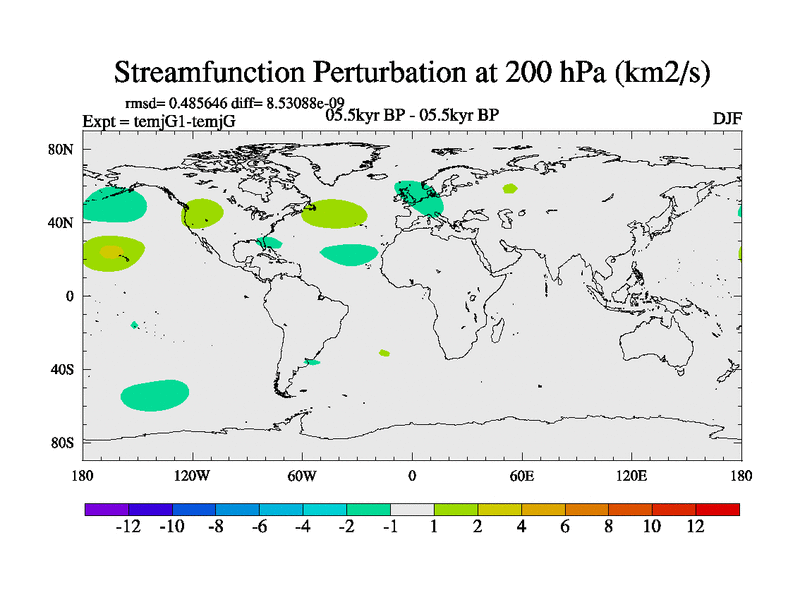 Streamfunction Perturbation at 200 hPa (km2/s)

rmsd= 0.485646 diff= 8.53088e-09
Expt = temjG1-temjG
05.5kyr BP - 05.5kyr BP
DJF

80N
40N
0
40S
80S

180
120W
60W
0
60E
120E
180

-12 -10 -8 -6 -4 -2 -1 1 2 4 6 8 10 12